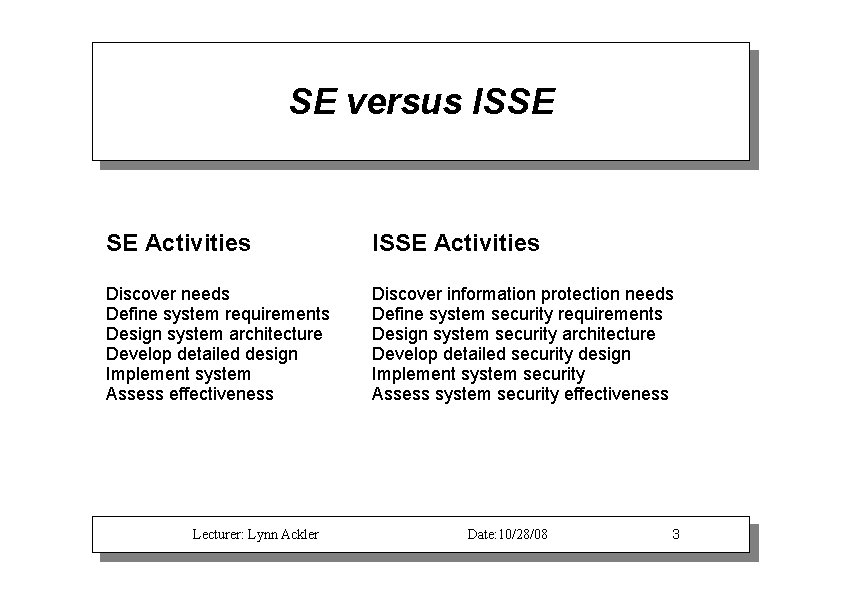 SE versus ISSE

SE Activities

Discover needs
Define system requirements
Design system architecture
Develop detailed design
Implement system
Assess effectiveness

ISSE Activities

Discover information protection needs
Define system security requirements
Design system security architecture
Develop detailed security design
Implement system security
Assess system security effectiveness

Lecturer: Lynn Ackler Date:10/28/08 3